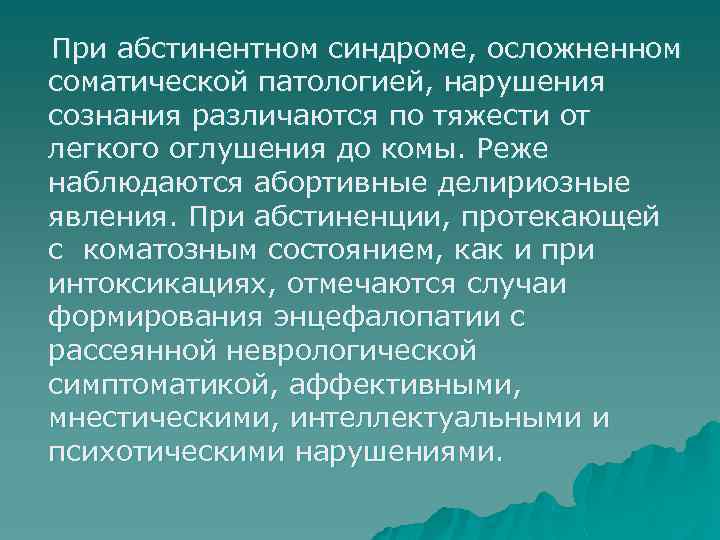 При абстинентном синдроме, осложненном соматической патологией, нарушения сознания различаются по тяжести от легкого оглушения до комы. Реже наблюдаются абортивные делириозные явления. При абстиненции, протекающей с коматозным состоянием, как и при интоксикациях, отмечаются случаи формирования энцефалопатии с рассеянной неврологической симптоматикой, аффективными, мнестическими, интеллектуальными и психотическими нарушениями.